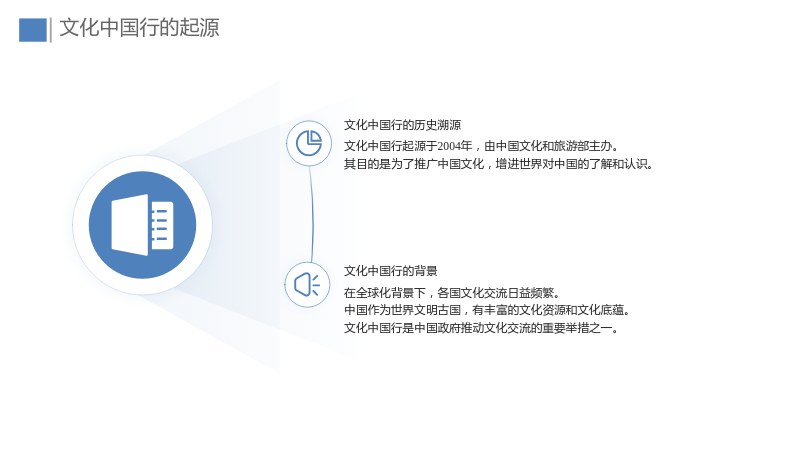 文化中国行的起源

文化中国行的历史溯源

文化中国行起源于2004年，由中国文化和旅游部主办。
其目的是为了推广中国文化，增进世界对中国的了解和认识。

文化中国行的背景

在全球化背景下，各国文化交流日益频繁。
中国作为世界文明古国，有丰富的文化资源和文化底蕴。
文化中国行是中国政府推动文化交流的重要举措之一。